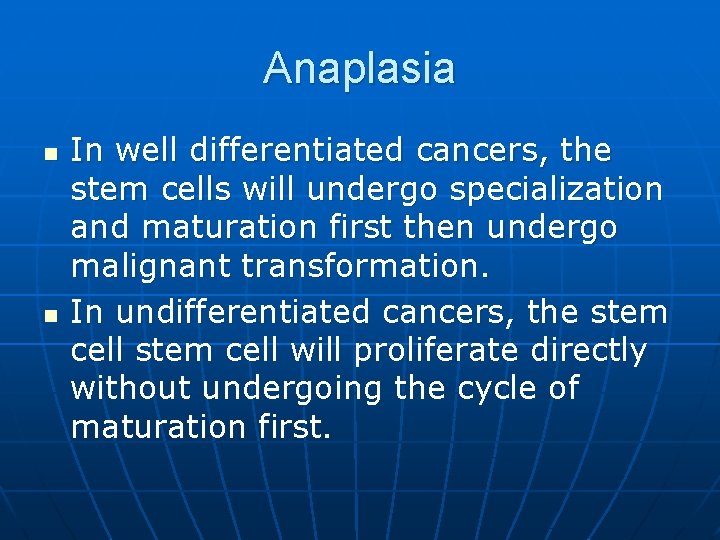 Anaplasia

- In well differentiated cancers, the stem cells will undergo specialization and maturation first then undergo malignant transformation.
- In undifferentiated cancers, the stem cell stem cell will proliferate directly without undergoing the cycle of maturation first.